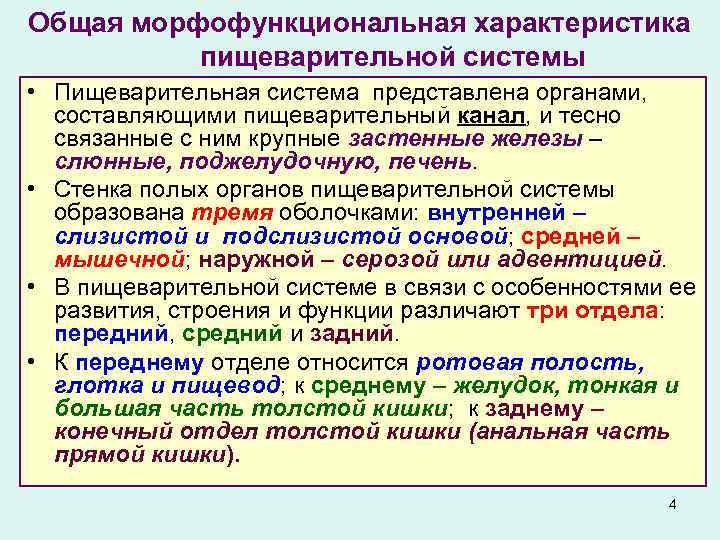 Общая морфофункциональная характеристика пищеварительной системы

• Пищеварительная система представлена органами, составляющими пищеварительный канал, и тесно связанные с ним крупные застенные железы – слюнные, поджелудочную, печень.

• Стенка полых органов пищеварительной системы образована тремя оболочками: внутренней – слизистой и подслизистой основой; средней – мышечной; наружной – серозой или адвентицией.

• В пищеварительной системе в связи с особенностями ее развития, строения и функции различают три отдела: передний, средний и задний.

• К переднему отделе относится ротовая полость, глотка и пищевод; к среднему – желудок, тонкая и большая часть толстой кишки; к заднему – конечный отдел толстой кишки (анальная часть прямой кишки).

4